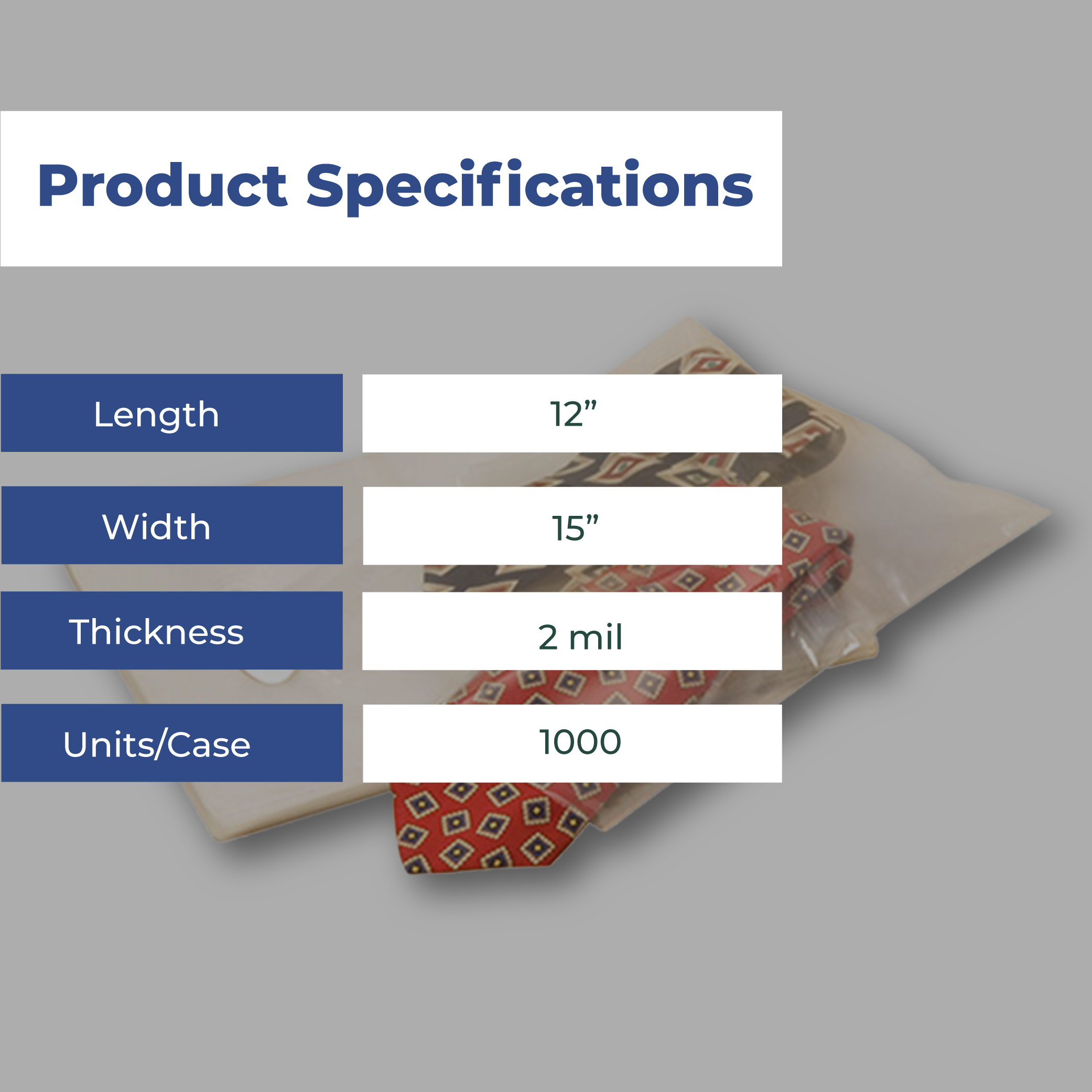 Product Specifications

| Length | 12” |
|---|---|
| Width | 15” |
| Thickness | 2 mil |
| Units/Case | 1000 |